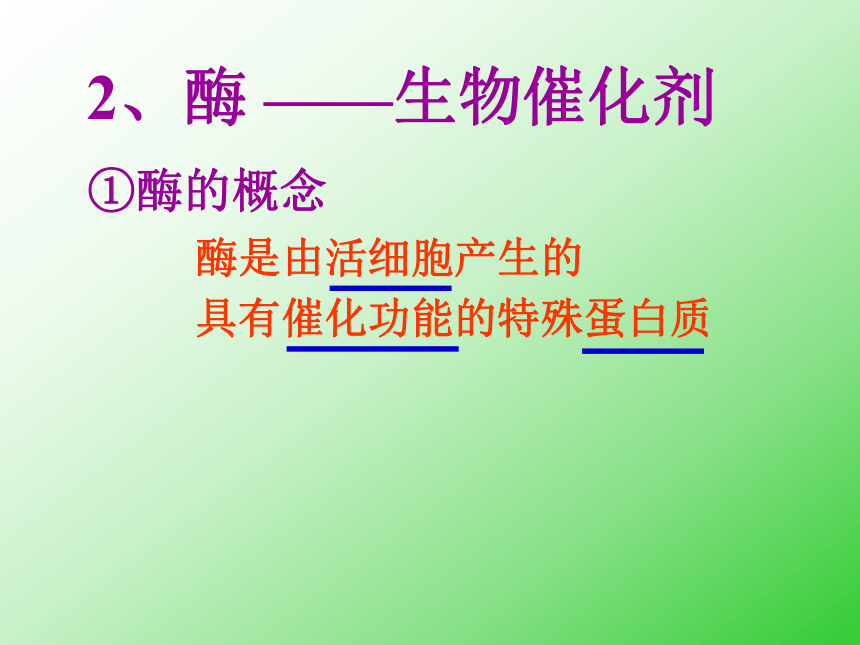 2、酶 ——生物催化剂

①酶的概念

酶是由活细胞产生的
具有催化功能的特殊蛋白质